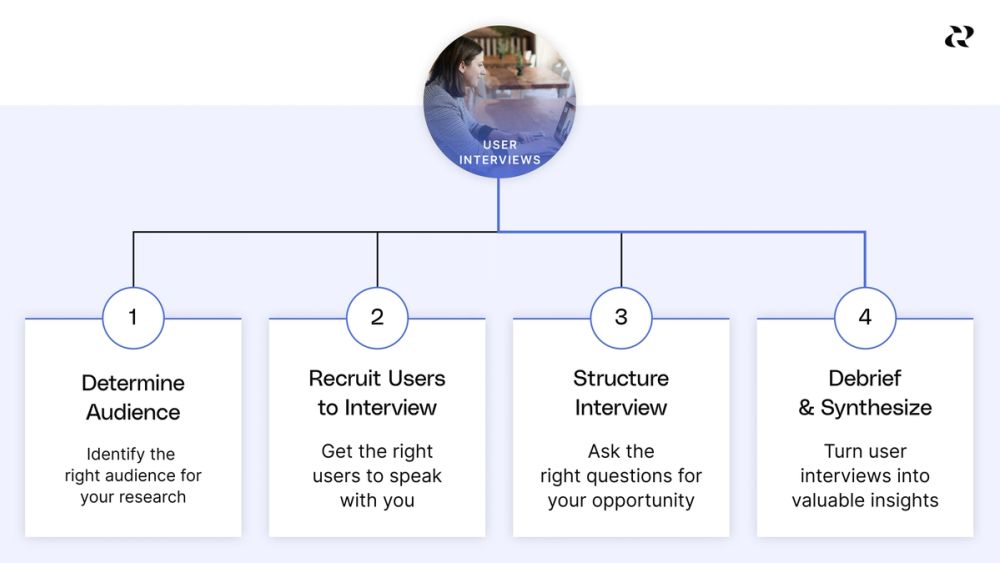 USER INTERVIEWS

1

Determine Audience

Identify the right audience for your research

2

Recruit Users to Interview

Get the right users to speak with you

3

Structure Interview

Ask the right questions for your opportunity

4

Debrief & Synthesize

Turn user interviews into valuable insights